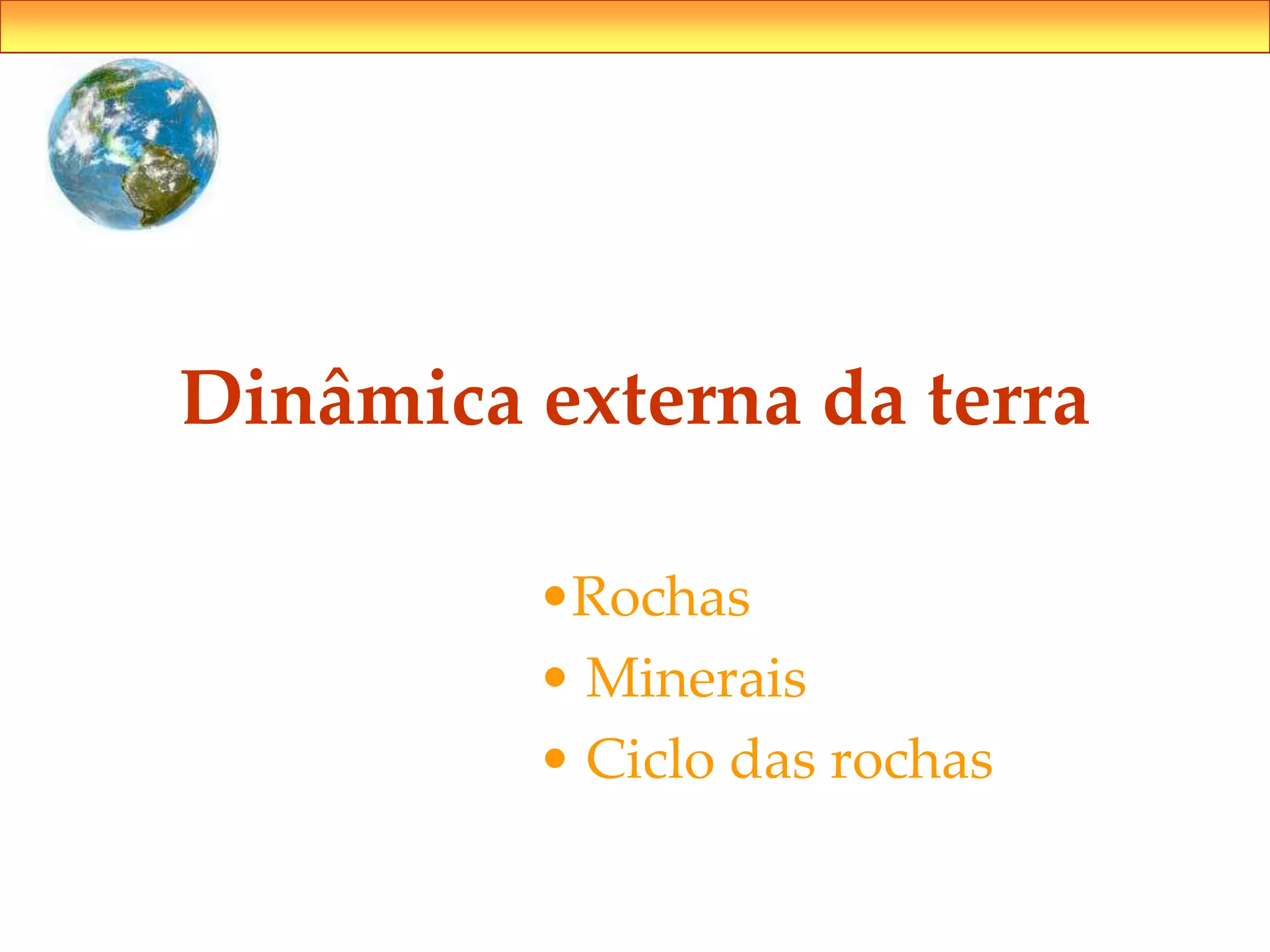 Dinâmica externa da terra

•Rochas
• Minerais
• Ciclo das rochas